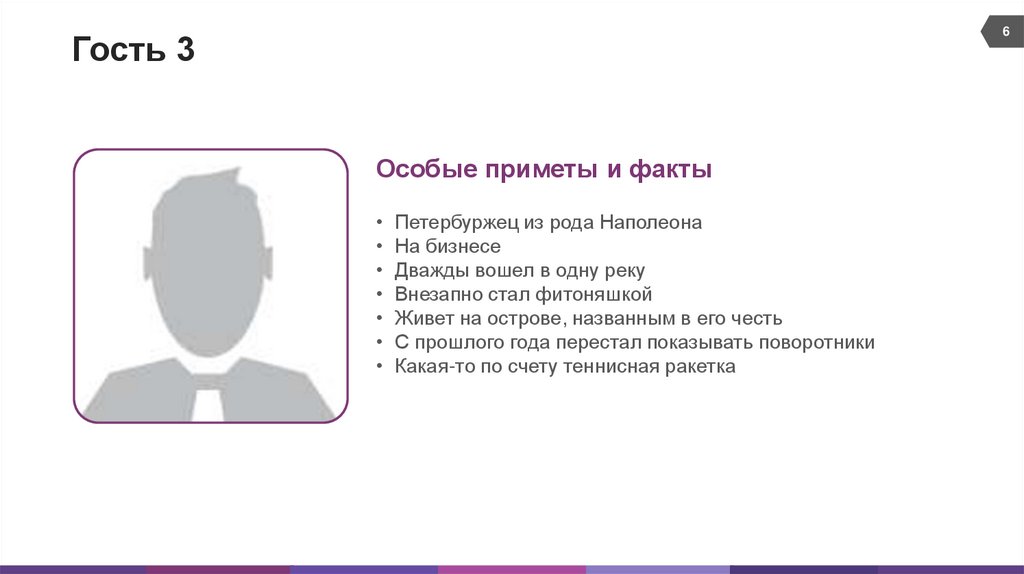 Гость 3

6

Особые приметы и факты

• Петербуржец из рода Наполеона
• На бизнесе
• Дважды вошел в одну реку
• Внезапно стал фитоняшкой
• Живет на острове, названным в его честь
• С прошлого года перестал показывать поворотники
• Какая-то по счету теннисная ракетка